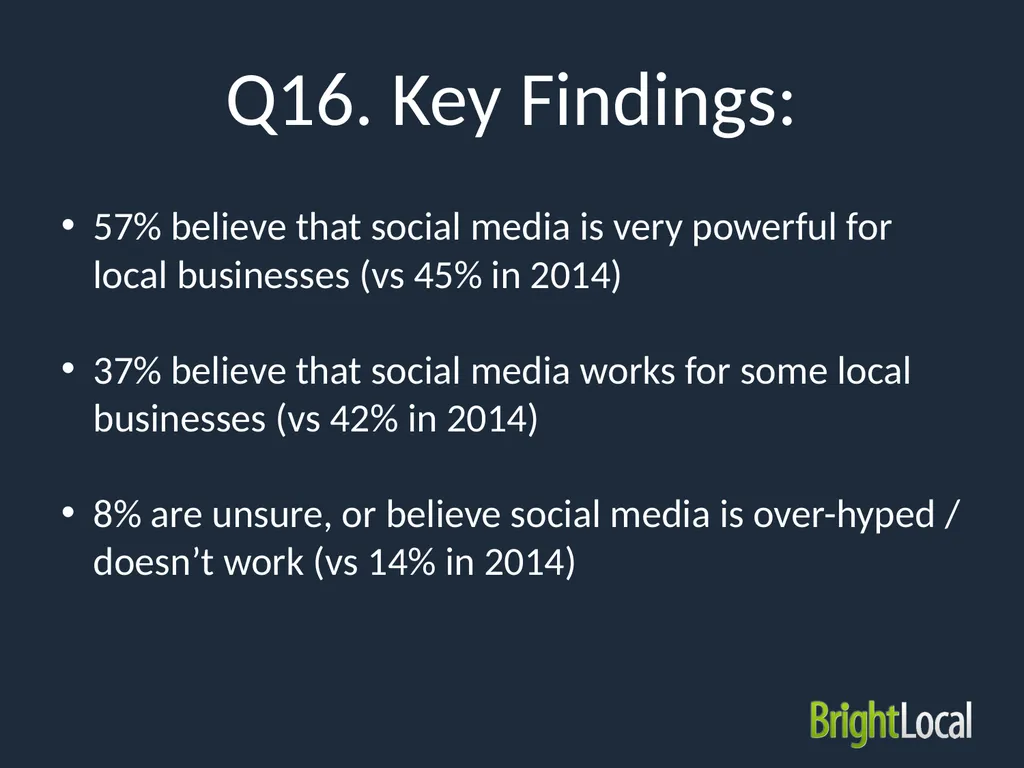 Q16. Key Findings:

• 57% believe that social media is very powerful for local businesses (vs 45% in 2014)

• 37% believe that social media works for some local businesses (vs 42% in 2014)

• 8% are unsure, or believe social media is over-hyped / doesn’t work (vs 14% in 2014)

BrightLocal